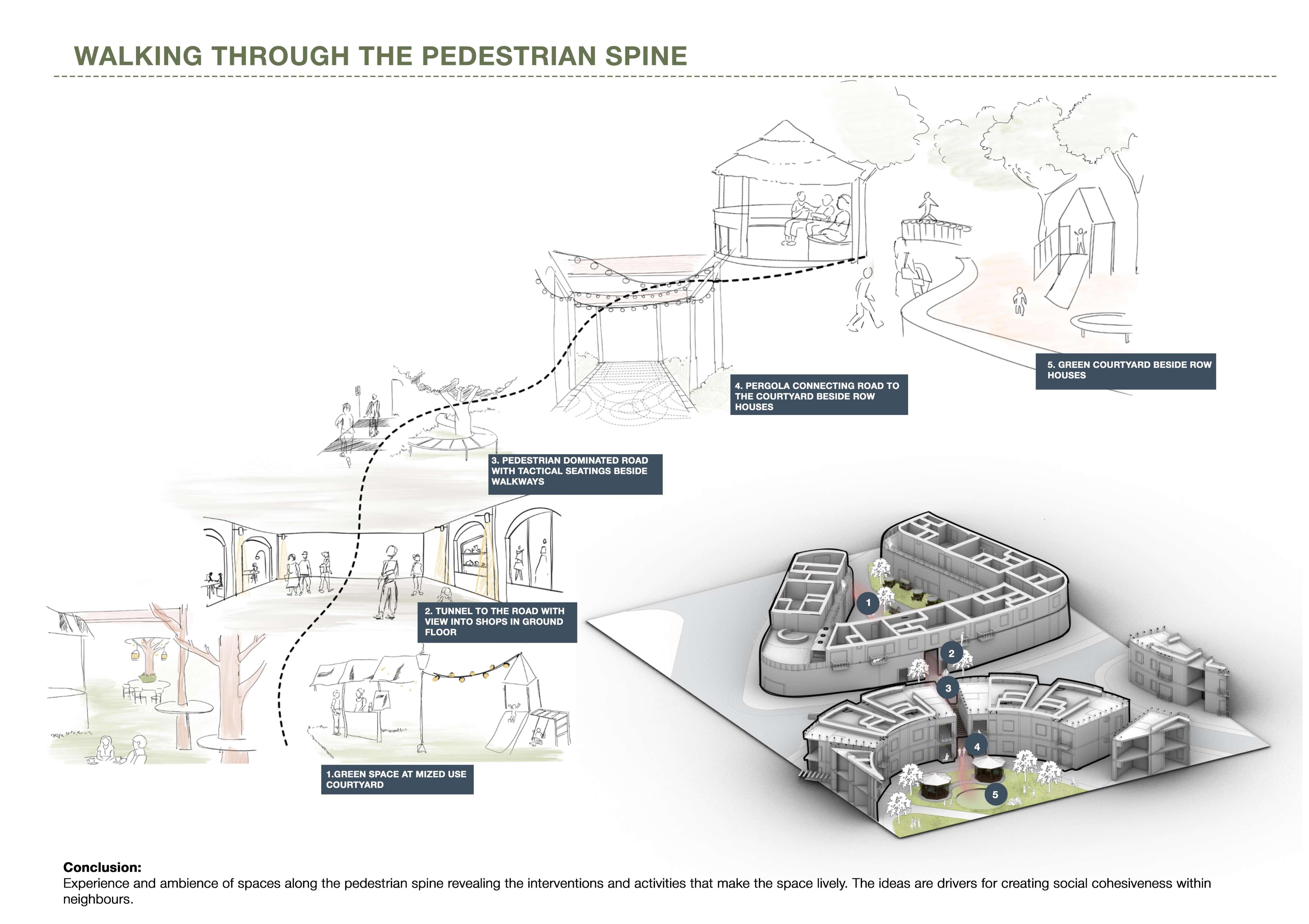 WALKING THROUGH THE PEDESTRIAN SPINE

5. GREEN COURTYARD BESIDE ROW HOUSES

4. PERGOLA CONNECTING ROAD TO THE COURTYARD BESIDE ROW HOUSES

3. PEDESTRIAN DOMINATED ROAD WITH TACTICAL SEATINGS BESIDE WALKWAYS

2. TUNNEL TO THE ROAD WITH VIEW INTO SHOPS IN GROUND FLOOR

1.GREEN SPACE AT MIZED USE COURTYARD

1

2

3

4

5

Conclusion:
Experience and ambience of spaces along the pedestrian spine revealing the interventions and activities that make the space lively. The ideas are drivers for creating social cohesiveness within neighbours.